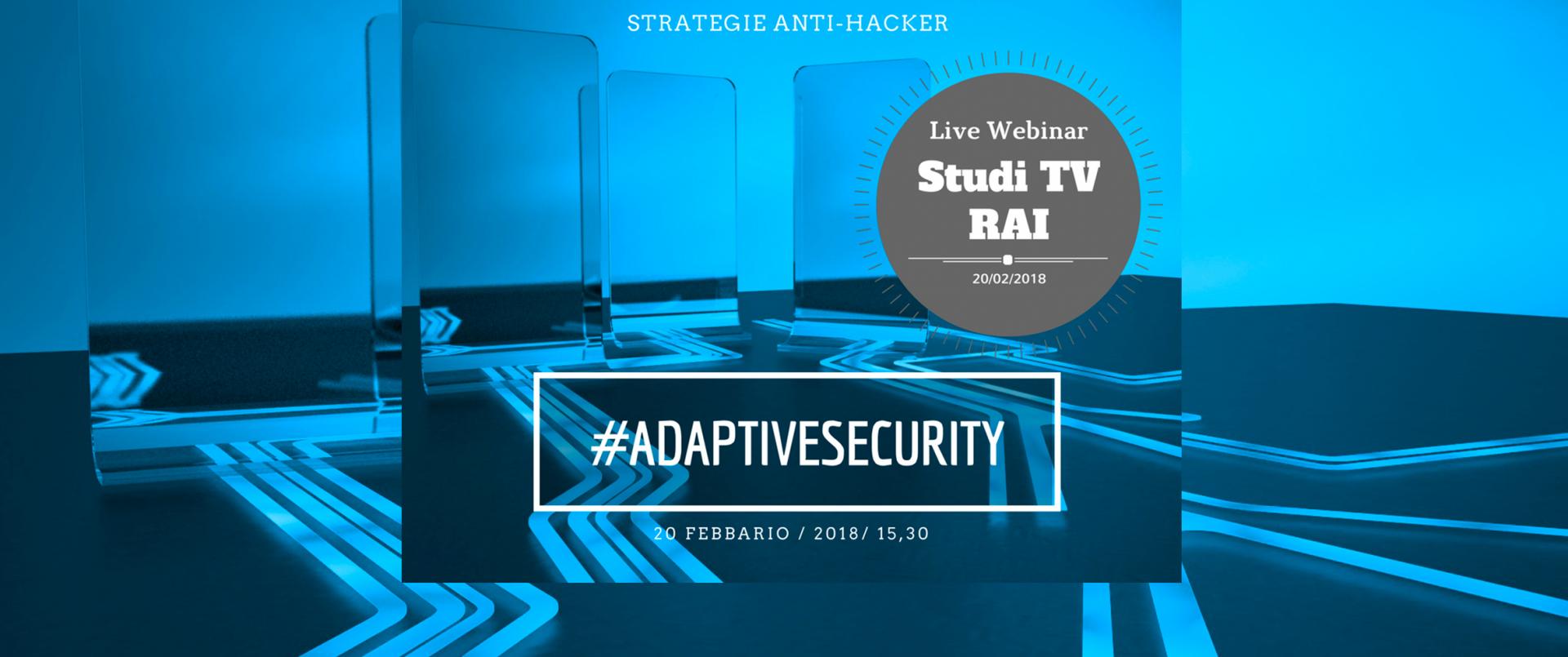 STRATEGIE ANTI-HACKER

Live Webinar
Studi TV
RAI
20/02/2018

#ADAPTIVESECURITY

20 FEBBARIO / 2018/ 15,30